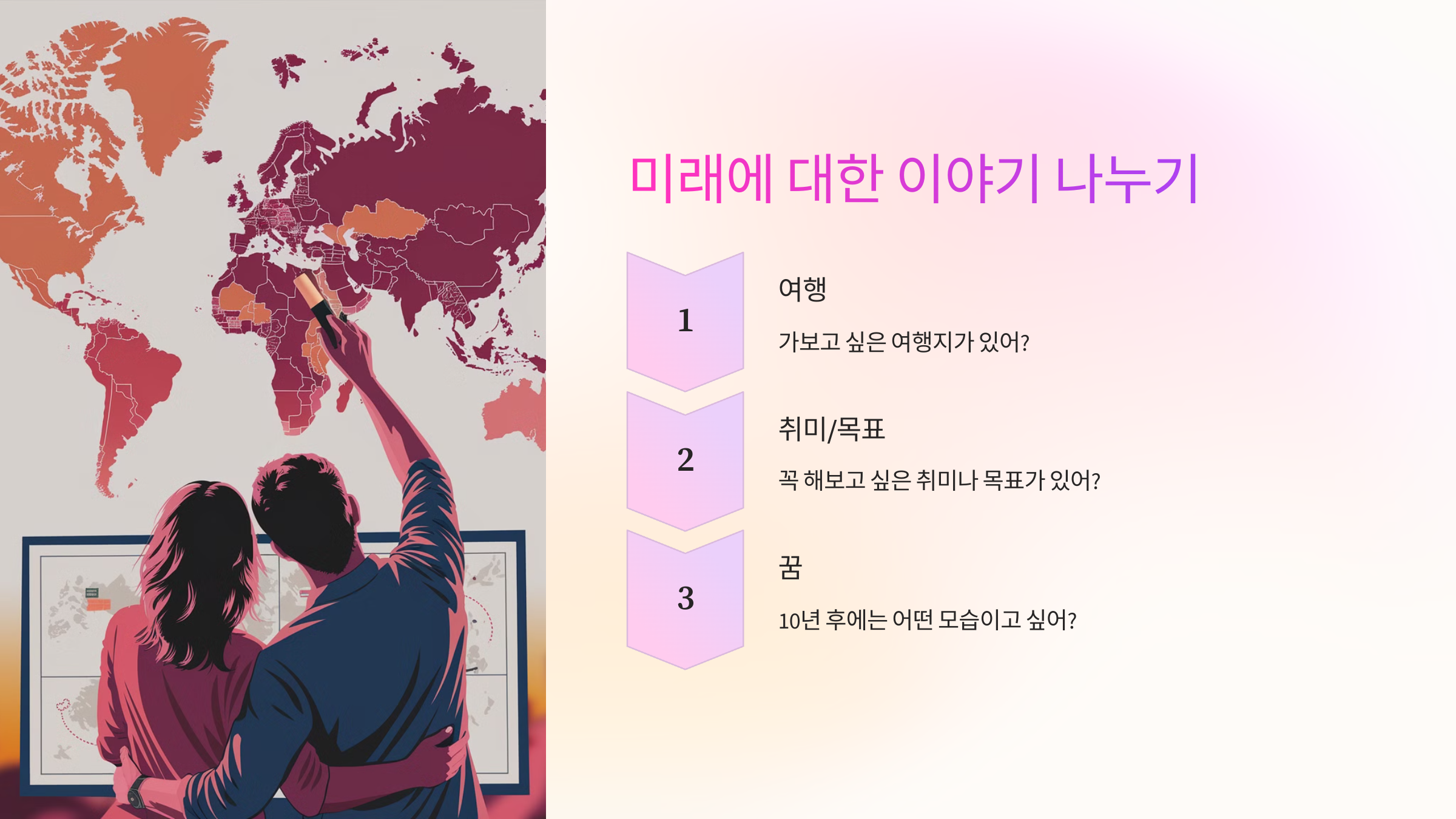 미래에 대한 이야기 나누기

1

여행

가보고 싶은 여행지가 있어?

2

취미/목표

꼭 해보고 싶은 취미나 목표가 있어?

3

꿈

10년 후에는 어떤 모습이고 싶어?